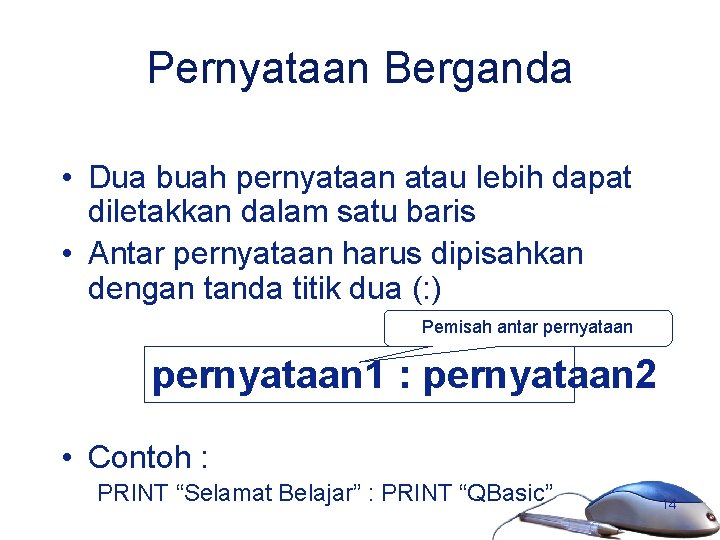 Pernyataan Berganda

• Dua buah pernyataan atau lebih dapat diletakkan dalam satu baris
• Antar pernyataan harus dipisahkan dengan tanda titik dua (:)

Pemisah antar pernyataan

pernyataan1 : pernyataan2

• Contoh :

PRINT "Selamat Belajar" : PRINT "QBasic"

14